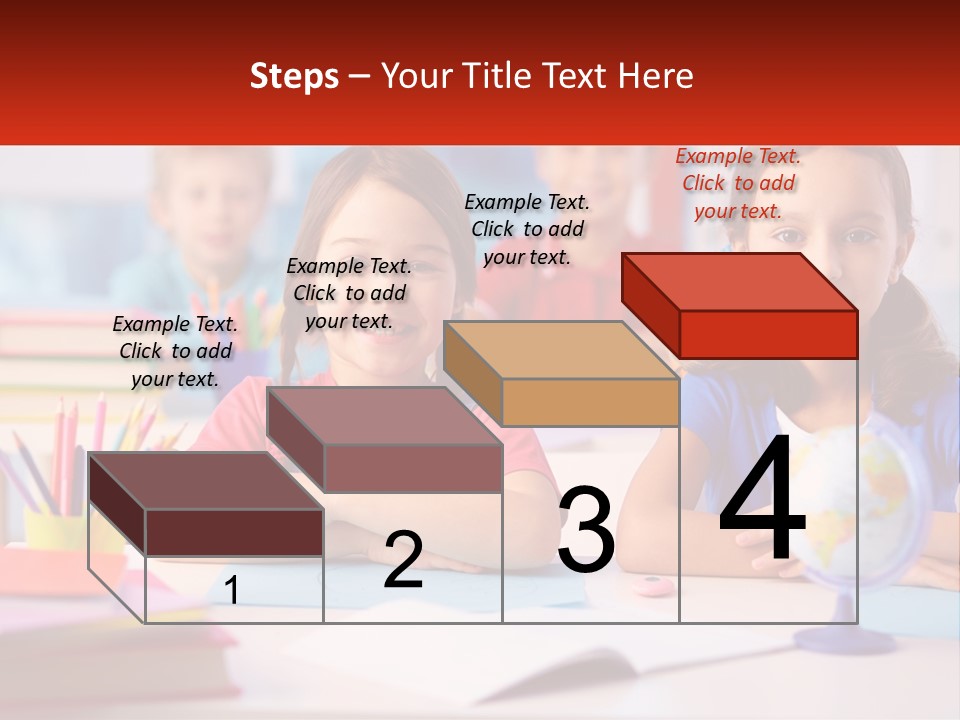 Steps – Your Title Text Here

Example Text. Click to add your text.

Example Text. Click to add your text.

Example Text. Click to add your text.

Example Text. Click to add your text.

1

2

3

4